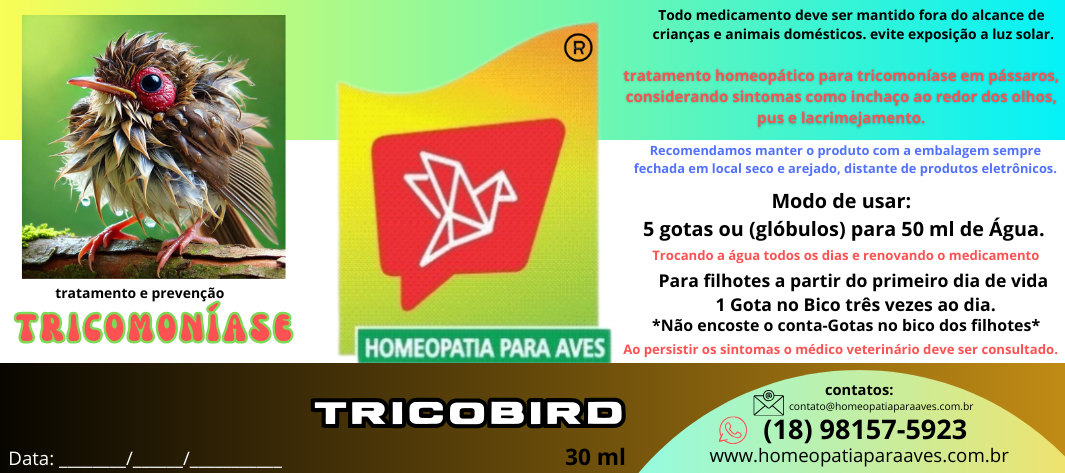 tratamento e prevenção

TRICOMONÍASE

®

HOMEOPATIA PARA AVES

Todo medicamento deve ser mantido fora do alcance de crianças e animais domésticos. evite exposição a luz solar.

tratamento homeopático para tricomoníase em pássaros, considerando sintomas como inchaço ao redor dos olhos, pus e lacrimejamento.

Recomendamos manter o produto com a embalagem sempre fechada em local seco e arejado, distante de produtos eletrônicos.

Modo de usar:
5 gotas ou (glóbulos) para 50 ml de Água.

Trocando a água todos os dias e renovando o medicamento

Para filhotes a partir do primeiro dia de vida
1 Gota no Bico três vezes ao dia.
*Não encoste o conta-Gotas no bico dos filhotes*

Ao persistir os sintomas o médico veterinário deve ser consultado.

TRICOBIRD

Data: ________/______/__________

30 ml

contatos:
contato@homeopatiaparaaves.com.br
(18) 98157-5923
www.homeopatiaparaaves.com.br